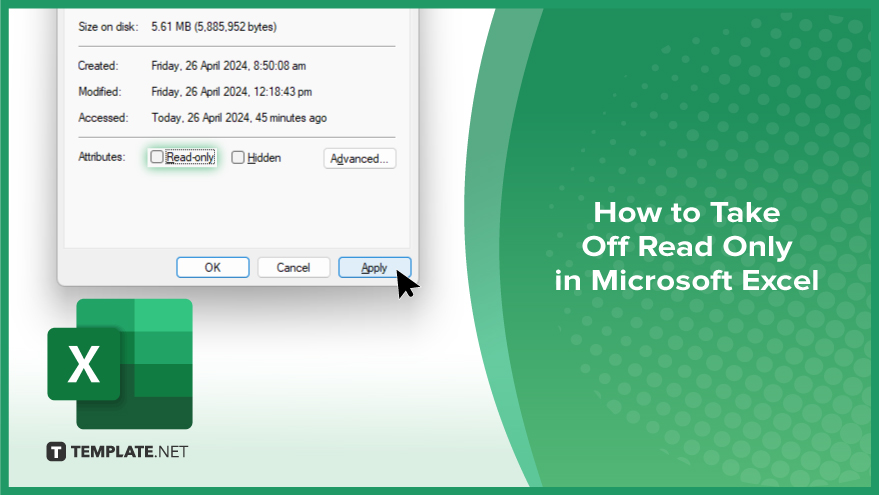 Size on disk: 5.61 MB (5,885,952 bytes)

Created: Friday, 26 April 2024, 8:50:08 am

Modified: Friday, 26 April 2024, 12:18:43 pm

Accessed: Today, 26 April 2024, 45 minutes ago

Attributes: Read-only Hidden Advanced...

OK Cancel Apply

X

TEMPLATE.NET

How to Take Off Read Only in Microsoft Excel